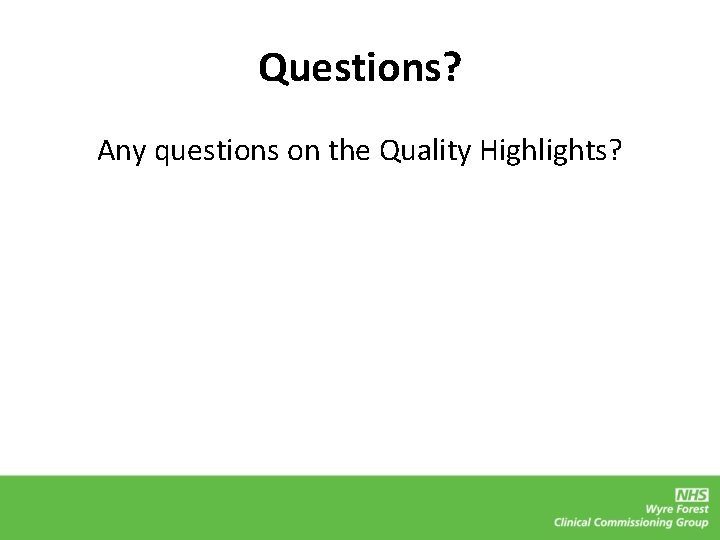 Questions?

Any questions on the Quality Highlights?

NHS
Wyre Forest
Clinical Commissioning Group